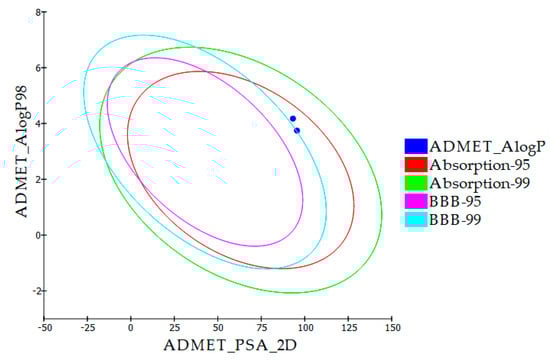 ADMET_AlogP98

8
6
4
2
0
-2

-50 -25 0 25 50 75 100 125 150

ADMET_PSA_2D

ADMET_AlogP
Absorption-95
Absorption-99
BBB-95
BBB-99